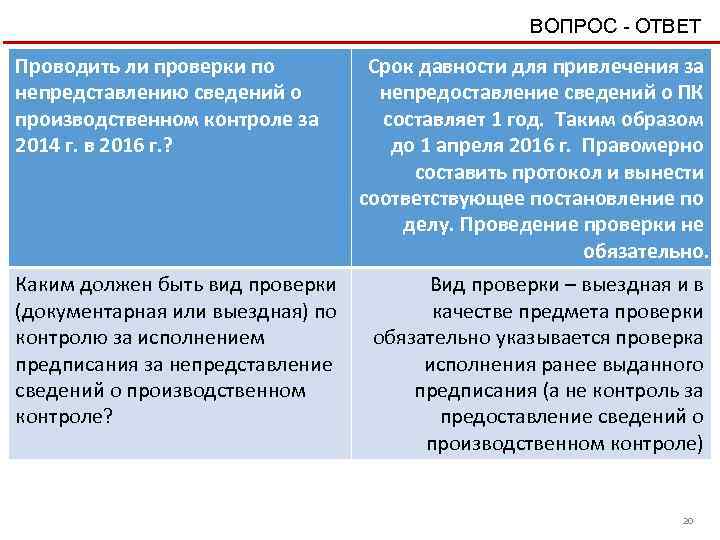 ВОПРОС - ОТВЕТ

| Проводить ли проверки по непредставлению сведений о производственном контроле за 2014 г. в 2016 г.? | Срок давности для привлечения за непредоставление сведений о ПК составляет 1 год. Таким образом до 1 апреля 2016 г. Правомерно составить протокол и вынести соответствующее постановление по делу. Проведение проверки не обязательно. |
|---|---|
| Каким должен быть вид проверки (документарная или выездная) по контролю за исполнением предписания за непредставление сведений о производственном контроле? | Вид проверки – выездная и в качестве предмета проверки обязательно указывается проверка исполнения ранее выданного предписания (а не контроль за предоставление сведений о производственном контроле) |

20